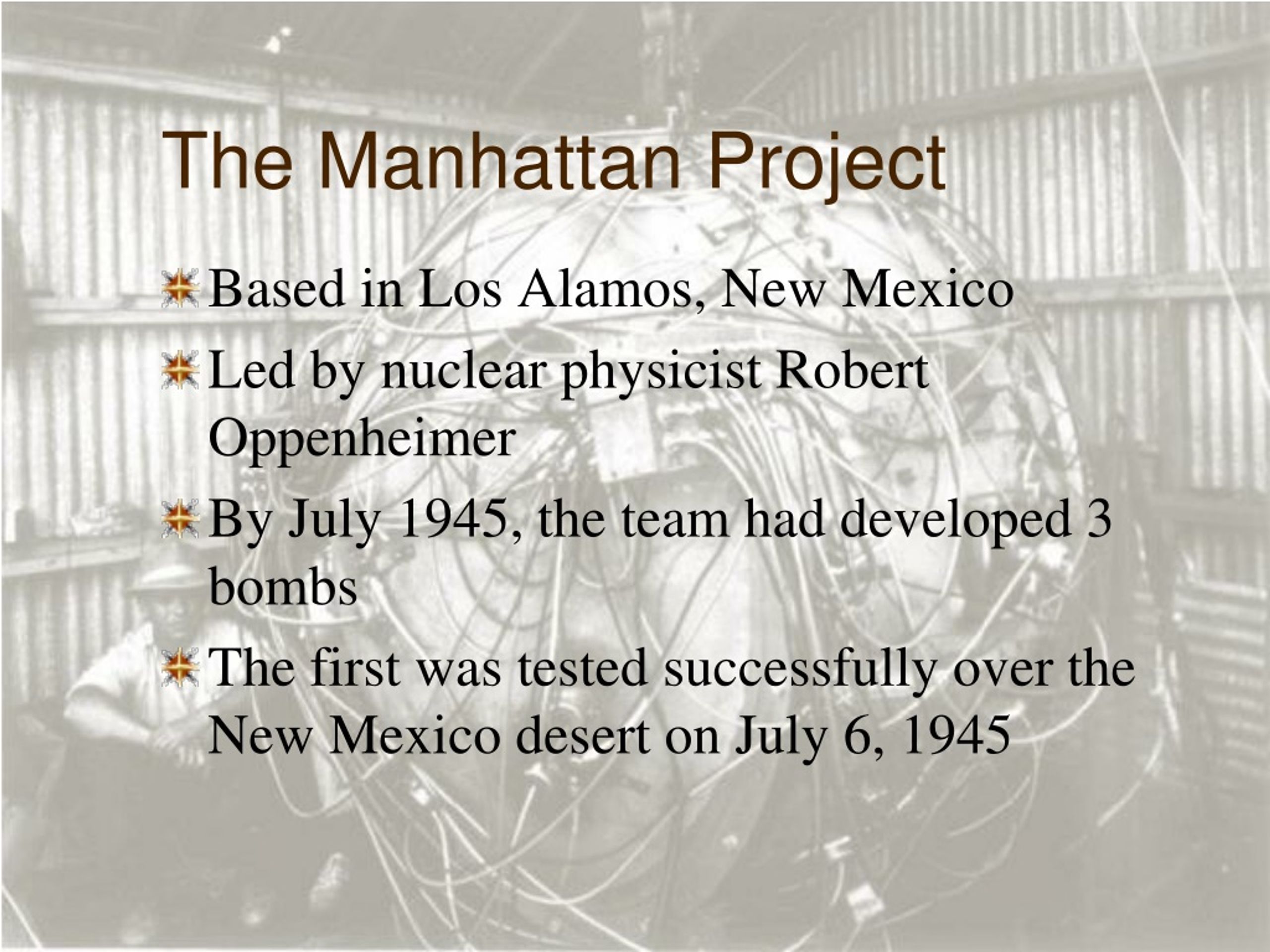 The Manhattan Project

Based in Los Alamos, New Mexico

Led by nuclear physicist Robert Oppenheimer

By July 1945, the team had developed 3 bombs

The first was tested successfully over the New Mexico desert on July 6, 1945